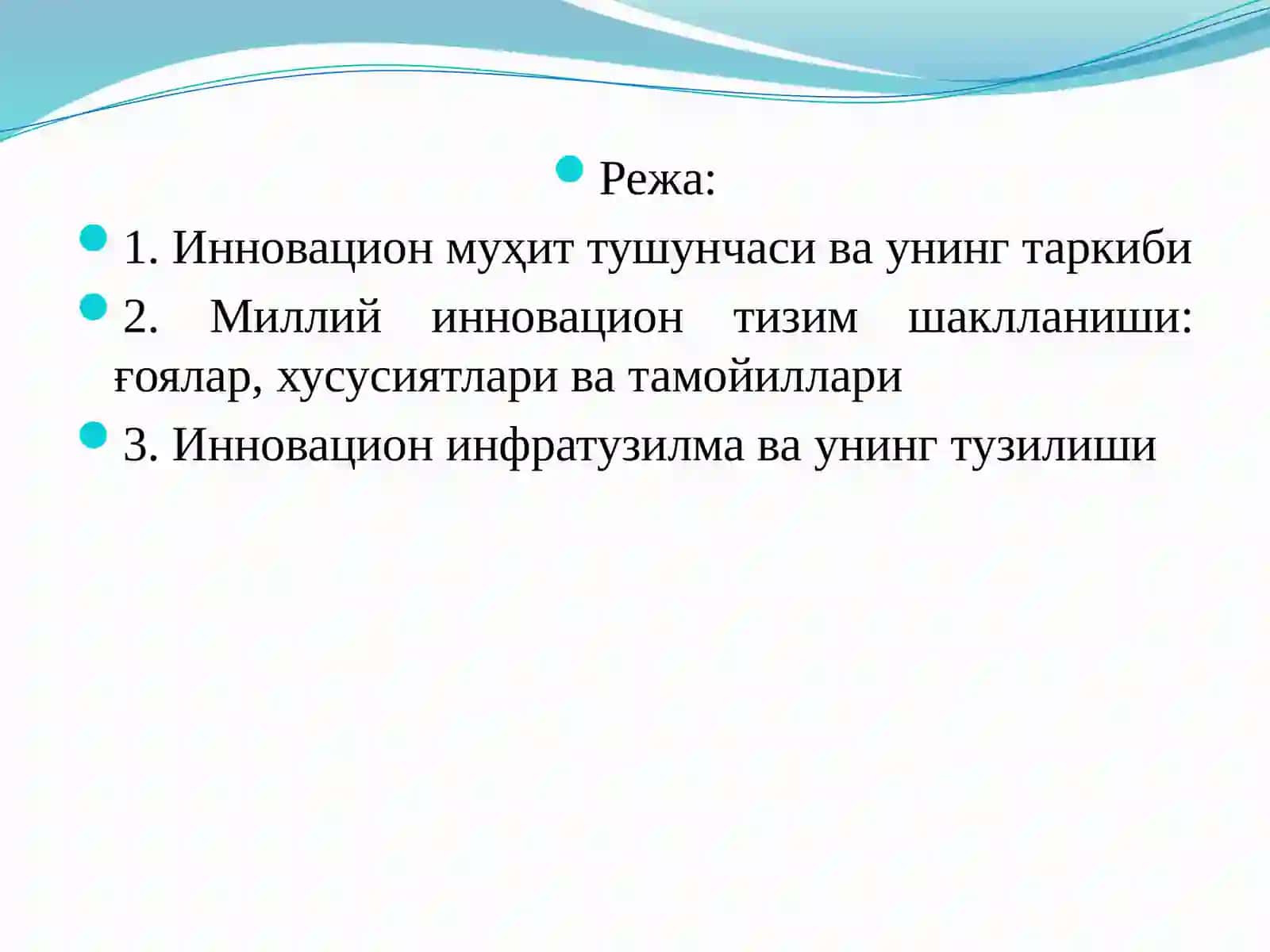 Режа:

1. Инновацион муҳит тушунчаси ва унинг таркиби

2. Миллий инновацион тизим шаклланиши: ғоялар, хусусиятлари ва тамойиллари

3. Инновацион инфратузилма ва унинг тузилиши